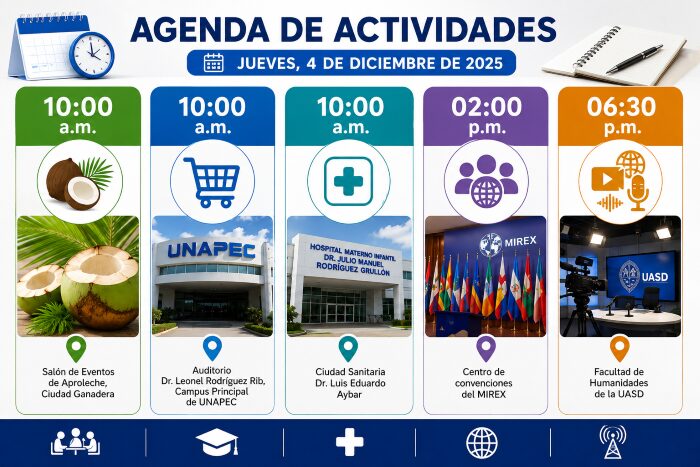 AGENDA DE ACTIVIDADES

JUEVES, 4 DE DICIEMBRE DE 2025

10:00 a.m.

Salón de Eventos de Aproleche, Ciudad Ganadera

10:00 a.m.

UNAPEC

Auditorio Dr. Leonel Rodríguez Rib, Campus Principal de UNAPEC

10:00 a.m.

HOSPITAL MATERNO INFANTIL DR. JULIO MANUEL RODRÍGUEZ GRULLÓN

Ciudad Sanitaria Dr. Luis Eduardo Aybar

02:00 p.m.

MIREX

Centro de convenciones del MIREX

06:30 p.m.

UASD

Facultad de Humanidades de la UASD